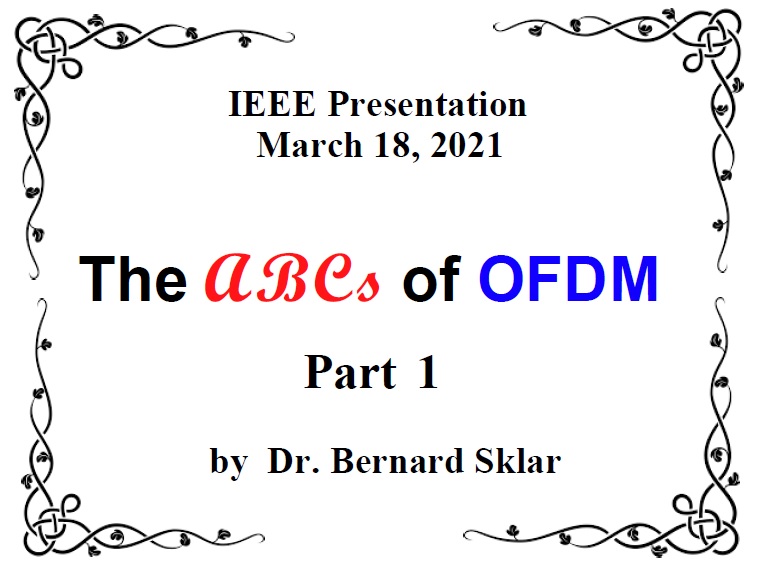 IEEE Presentation
March 18, 2021

The ABCs of OFDM

Part 1

by Dr. Bernard Sklar